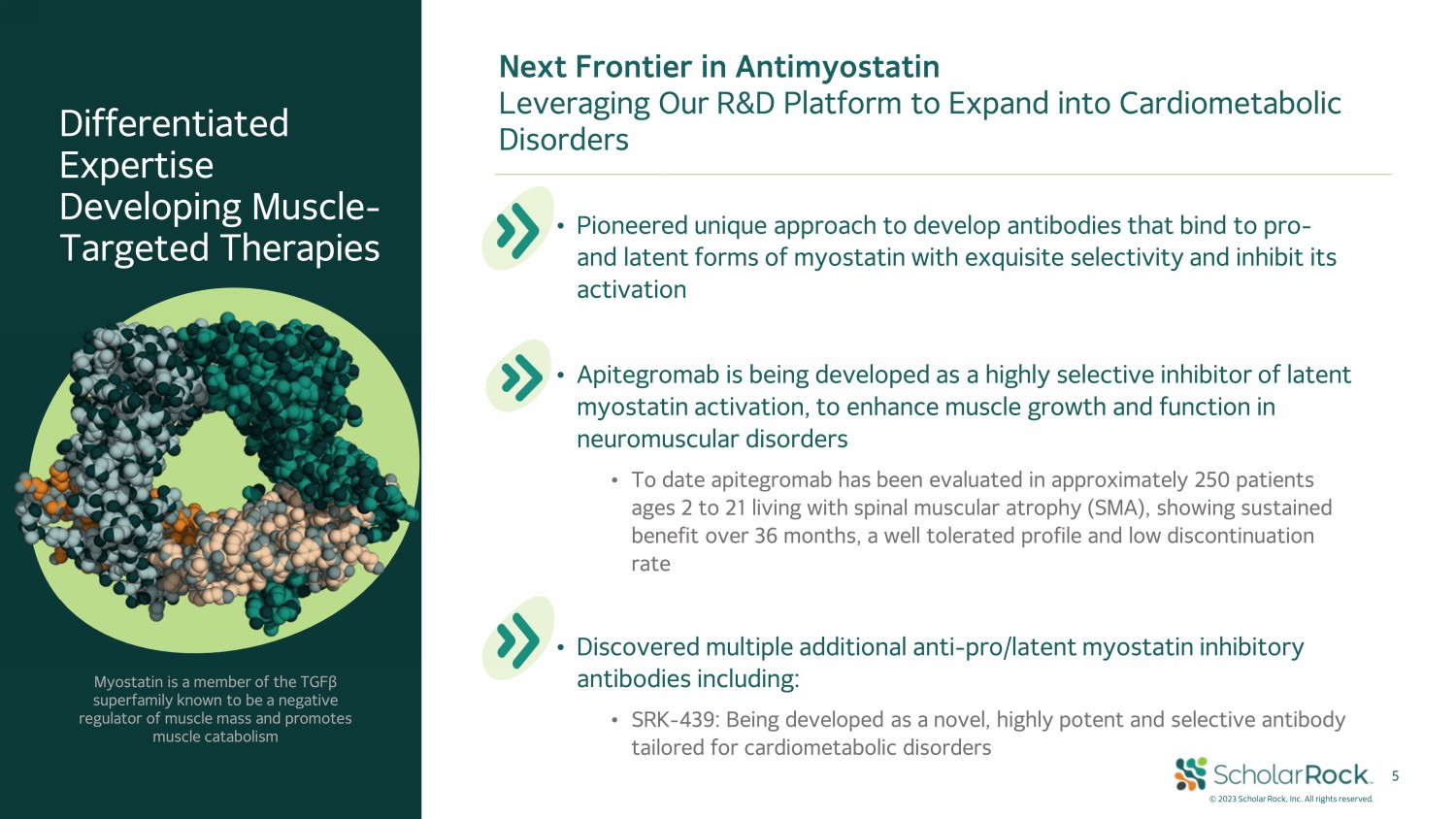 Differentiated Expertise Developing Muscle-Targeted Therapies

Myostatin is a member of the TGFβ superfamily known to be a negative regulator of muscle mass and promotes muscle catabolism

Next Frontier in Antimyostatin
Leveraging Our R&D Platform to Expand into Cardiometabolic Disorders

• Pioneered unique approach to develop antibodies that bind to pro- and latent forms of myostatin with exquisite selectivity and inhibit its activation

• Apitegromab is being developed as a highly selective inhibitor of latent myostatin activation, to enhance muscle growth and function in neuromuscular disorders

• To date apitegromab has been evaluated in approximately 250 patients ages 2 to 21 living with spinal muscular atrophy (SMA), showing sustained benefit over 36 months, a well tolerated profile and low discontinuation rate

• Discovered multiple additional anti-pro/latent myostatin inhibitory antibodies including:

• SRK-439: Being developed as a novel, highly potent and selective antibody tailored for cardiometabolic disorders

ScholarRock 5
© 2023 Scholar Rock, Inc. All rights reserved.